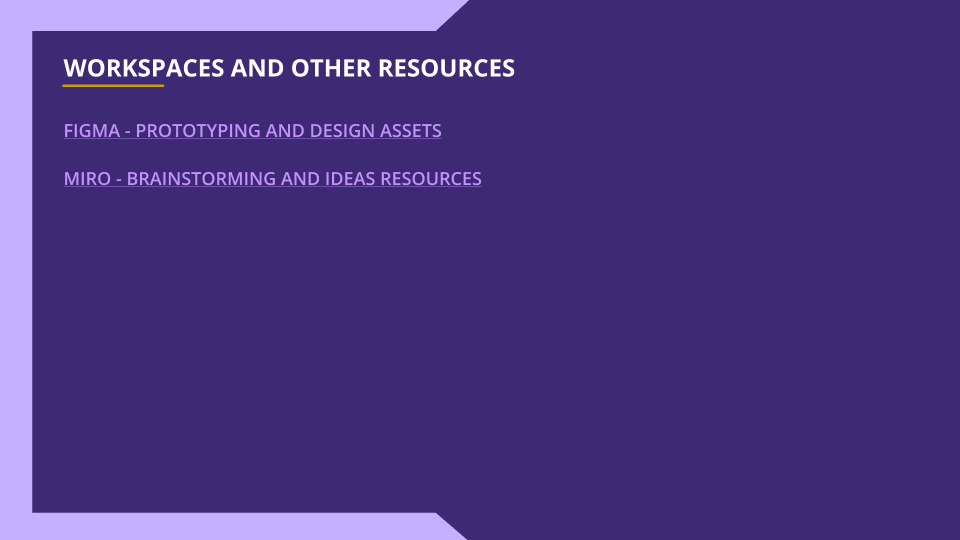 WORKSPACES AND OTHER RESOURCES

FIGMA - PROTOTYPING AND DESIGN ASSETS

MIRO - BRAINSTORMING AND IDEAS RESOURCES